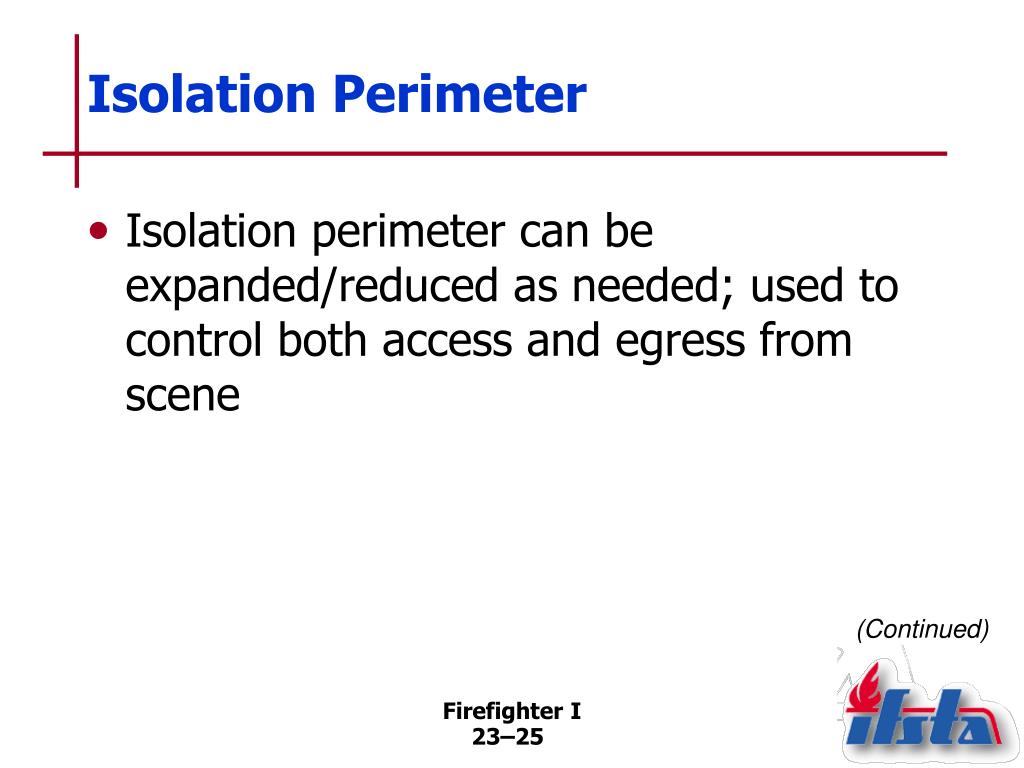 Isolation Perimeter

• Isolation perimeter can be expanded/reduced as needed; used to control both access and egress from scene

(Continued)

Firefighter I
23–25

ifsta